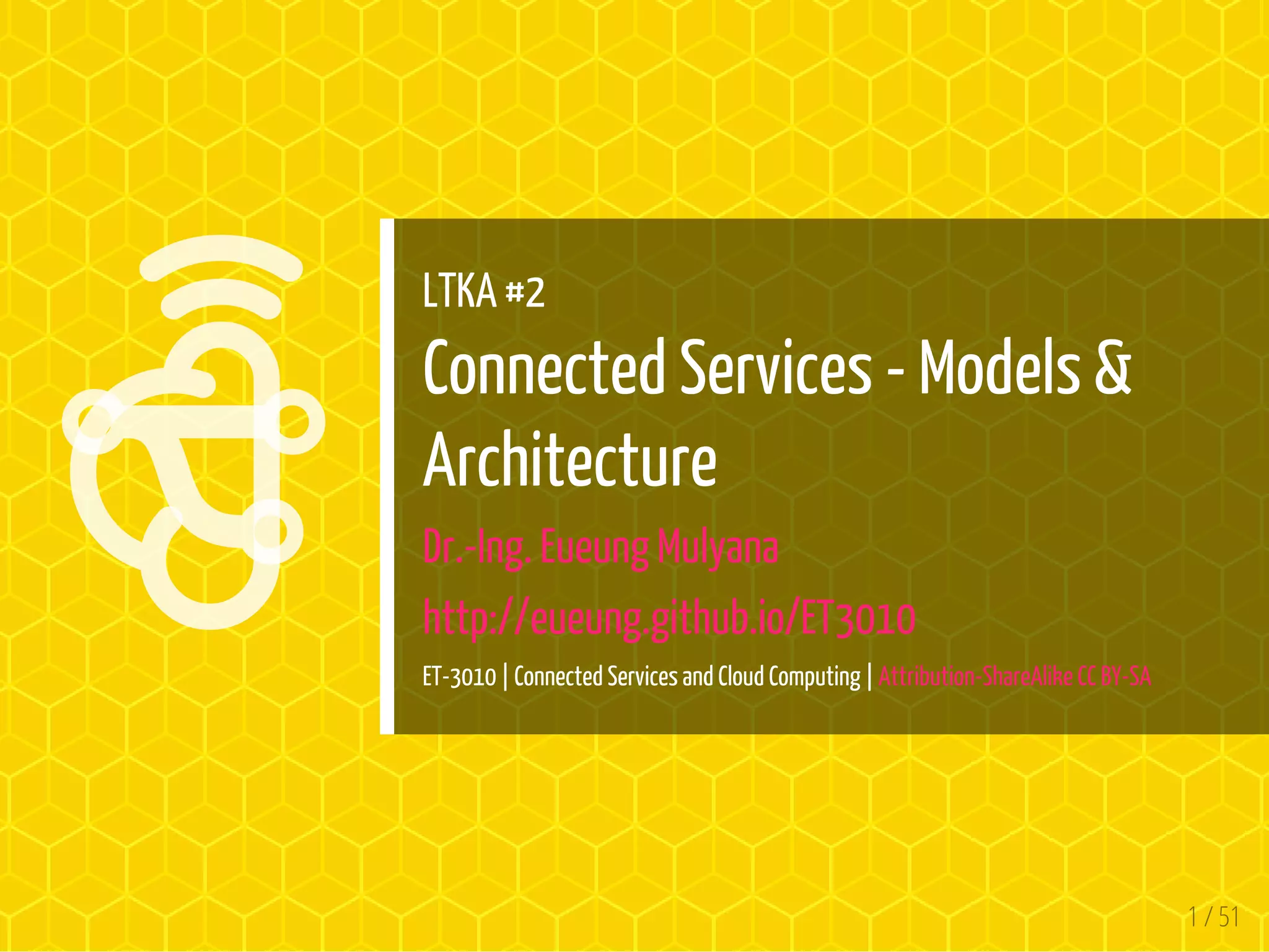 LTKA #2

Connected Services - Models & Architecture

Dr.-Ing. Eueung Mulyana

http://eueung.github.io/ET3010

ET-3010 | Connected Services and Cloud Computing | Attribution-ShareAlike CC BY-SA

1 / 51